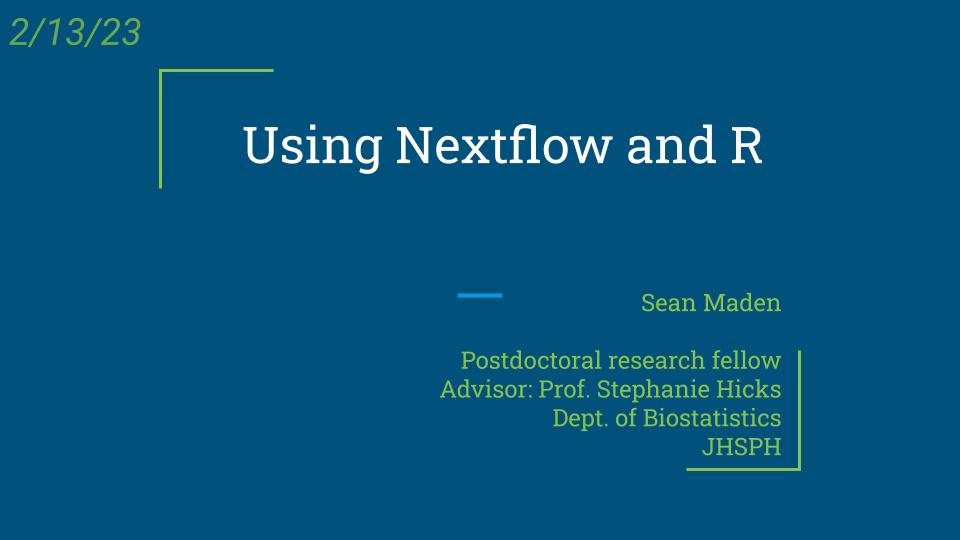 2/13/23

Using Nextflow and R

Sean Maden

Postdoctoral research fellow
Advisor: Prof. Stephanie Hicks
Dept. of Biostatistics
JHSPH